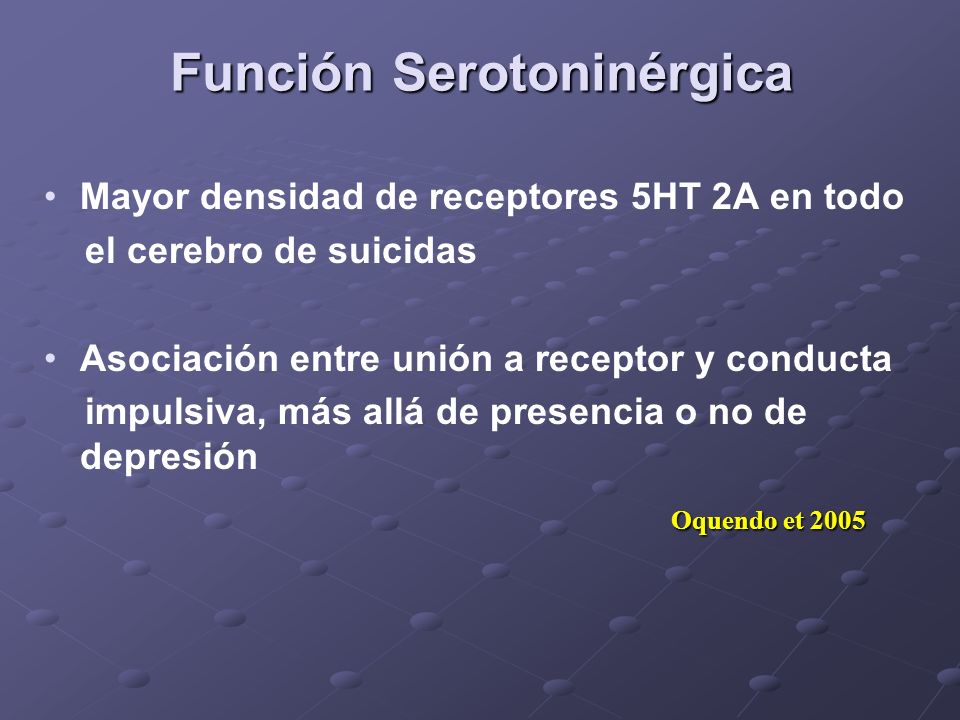 Función Serotoninérgica

• Mayor densidad de receptores 5HT 2A en todo el cerebro de suicidas

• Asociación entre unión a receptor y conducta impulsiva, más allá de presencia o no de depresión

Oquendo et 2005